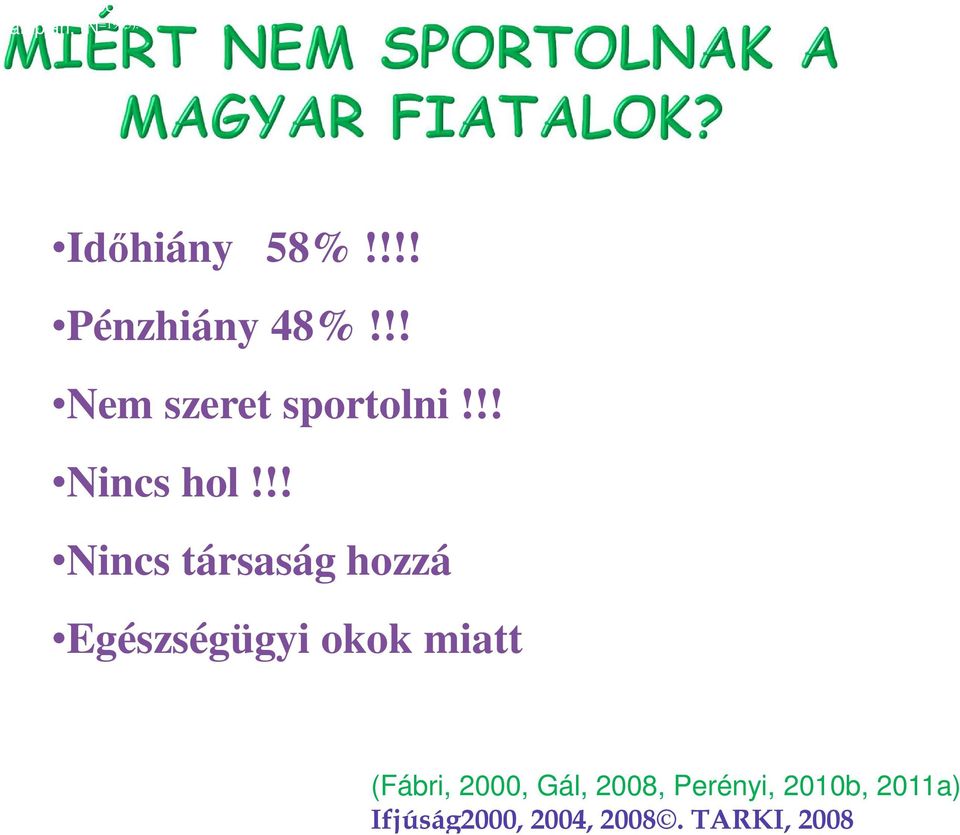 MIÉRT NEM SPORTOLNAK A MAGYAR FIATALOK?

•Időhiány 58% !!!!

•Pénzhiány 48% !!!

•Nem szeret sportolni !!!

•Nincs hol !!!

•Nincs társaság hozzá

•Egészségügyi okok miatt

(Fábri, 2000, Gál, 2008, Perényi, 2010b, 2011a)
Ifjúság2000, 2004, 2008©. TARKI, 2008